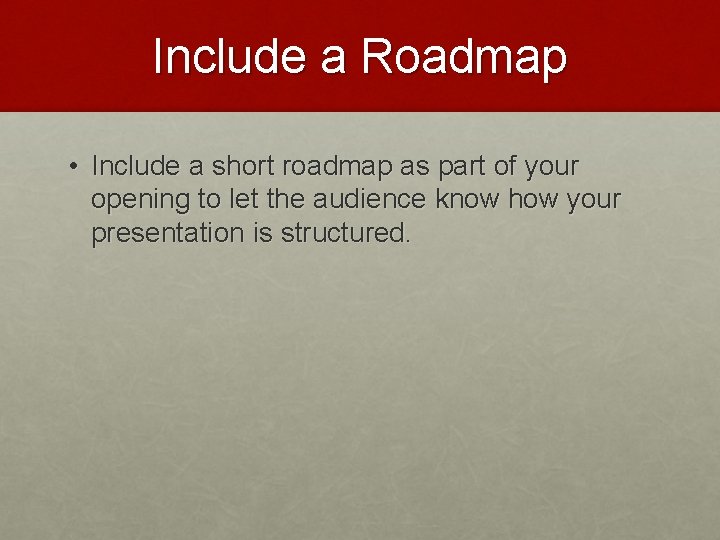 Include a Roadmap

• Include a short roadmap as part of your opening to let the audience know how your presentation is structured.